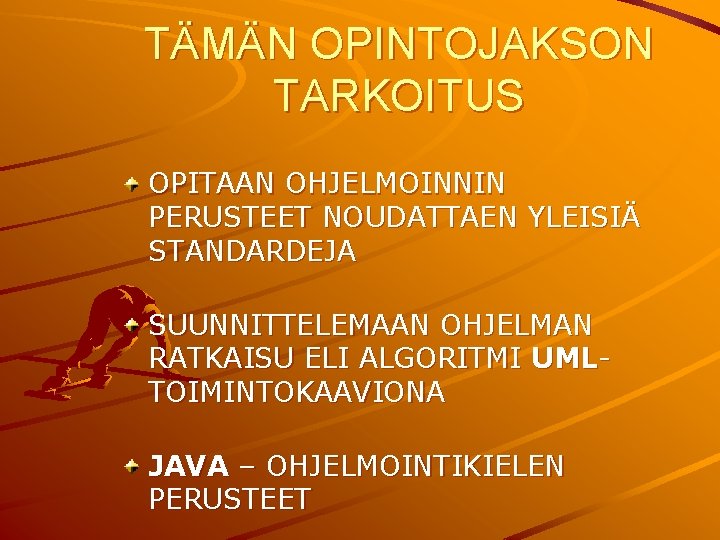 TÄMÄN OPINTOJAKSON TARKOITUS

OPITAAN OHJELMOINNIN PERUSTEET NOUDATTAEN YLEISIÄ STANDARDEJA

SUUNNITTELEMAAN OHJELMAN RATKAISU ELI ALGORITMI UML-TOIMINTOKAAVIONA

JAVA – OHJELMOINTIKIELEN PERUSTEET